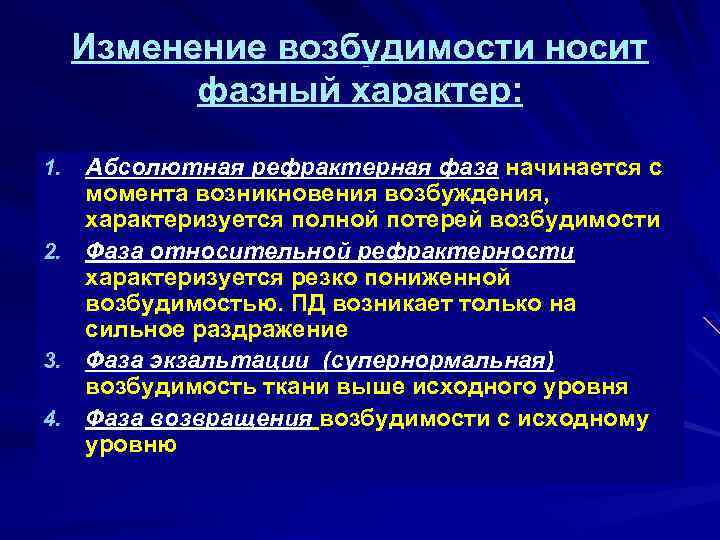 Изменение возбудимости носит фазный характер:

1. Абсолютная рефрактерная фаза начинается с момента возникновения возбуждения, характеризуется полной потерей возбудимости
2. Фаза относительной рефрактерности характеризуется резко пониженной возбудимостью. ПД возникает только на сильное раздражение
3. Фаза экзальтации (супернормальная) возбудимость ткани выше исходного уровня
4. Фаза возвращения возбудимости с исходному уровню